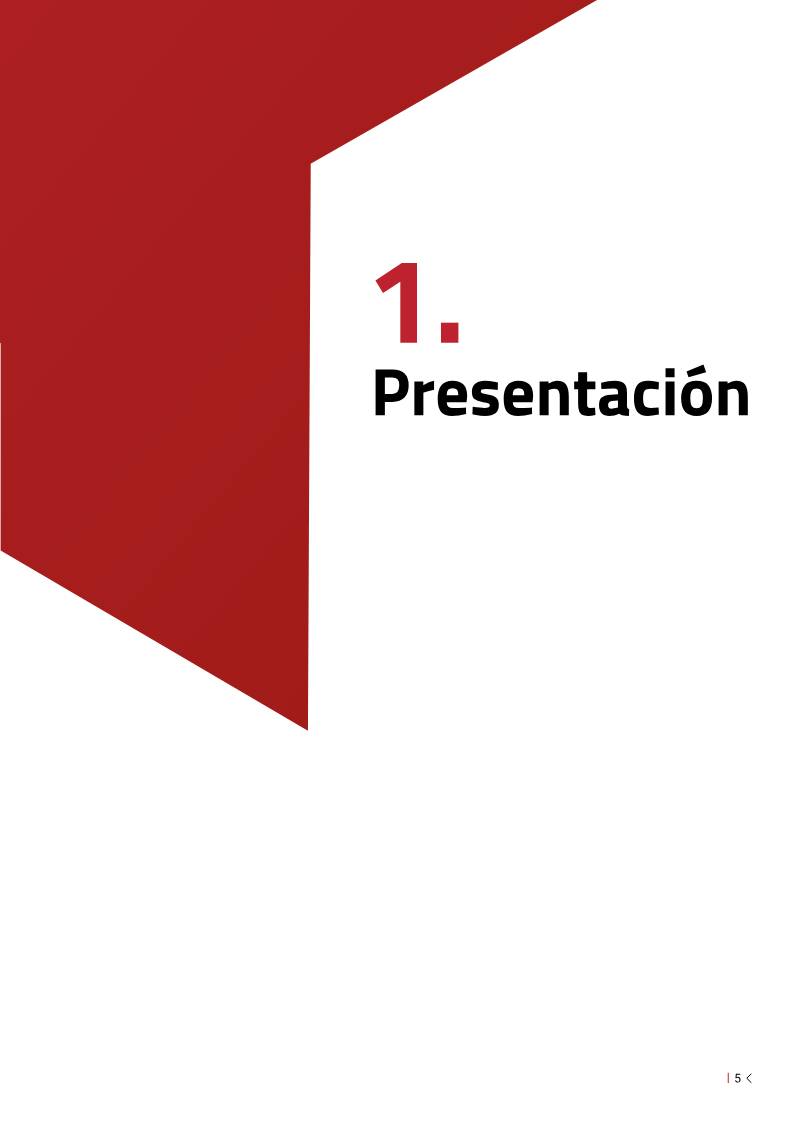 1.
Presentación

| 5 <